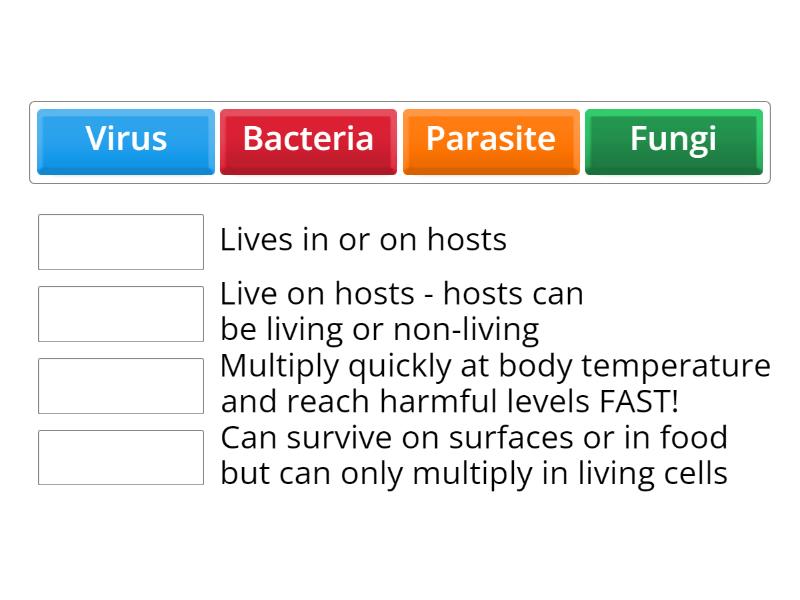 Virus
Bacteria
Parasite
Fungi

Lives in or on hosts

Live on hosts - hosts can be living or non-living

Multiply quickly at body temperature and reach harmful levels FAST!

Can survive on surfaces or in food but can only multiply in living cells